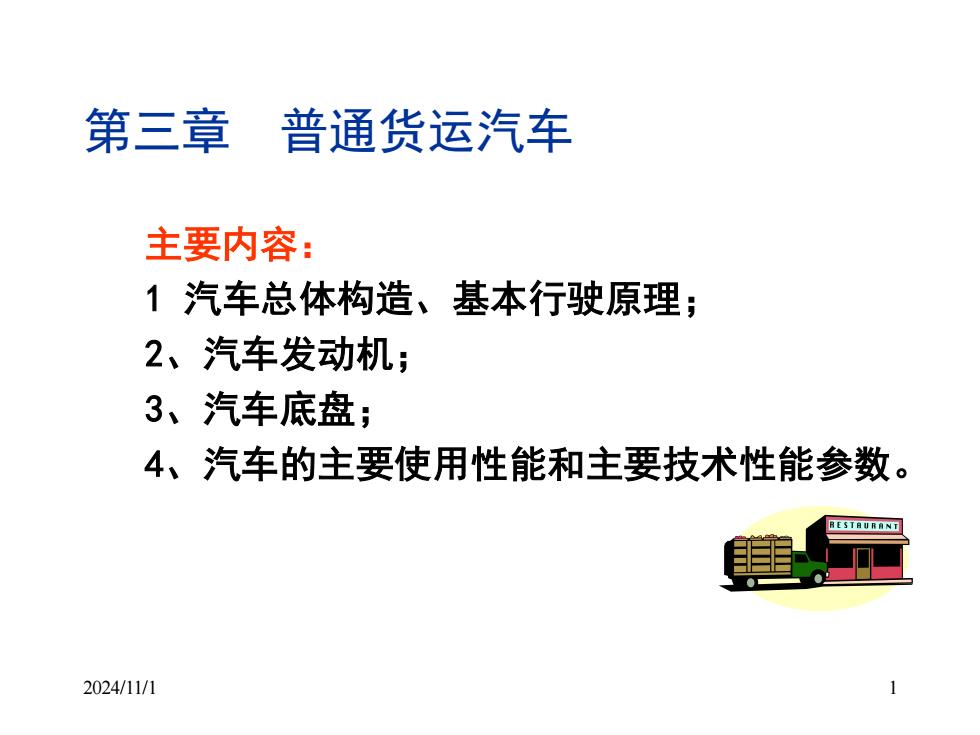 第三章 普通货运汽车

主要内容：
1 汽车总体构造、基本行驶原理；
2、汽车发动机；
3、汽车底盘；
4、汽车的主要使用性能和主要技术性能参数。

RESTAURANT

2024/11/1

1